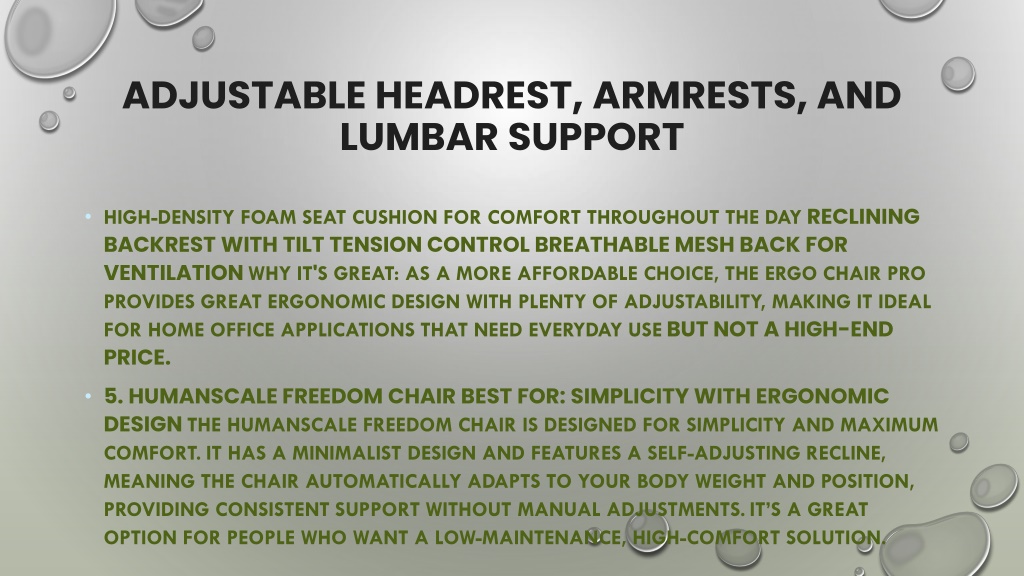 ADJUSTABLE HEADREST, ARMRESTS, AND LUMBAR SUPPORT

• HIGH-DENSITY FOAM SEAT CUSHION FOR COMFORT THROUGHOUT THE DAY RECLINING BACKREST WITH TILT TENSION CONTROL BREATHABLE MESH BACK FOR VENTILATION WHY IT'S GREAT: AS A MORE AFFORDABLE CHOICE, THE ERGO CHAIR PRO PROVIDES GREAT ERGONOMIC DESIGN WITH PLENTY OF ADJUSTABILITY, MAKING IT IDEAL FOR HOME OFFICE APPLICATIONS THAT NEED EVERYDAY USE BUT NOT A HIGH-END PRICE.

• 5. HUMANSCALE FREEDOM CHAIR BEST FOR: SIMPLICITY WITH ERGONOMIC DESIGN THE HUMANSCALE FREEDOM CHAIR IS DESIGNED FOR SIMPLICITY AND MAXIMUM COMFORT. IT HAS A MINIMALIST DESIGN AND FEATURES A SELF-ADJUSTING RECLINE, MEANING THE CHAIR AUTOMATICALLY ADAPTS TO YOUR BODY WEIGHT AND POSITION, PROVIDING CONSISTENT SUPPORT WITHOUT MANUAL ADJUSTMENTS. IT'S A GREAT OPTION FOR PEOPLE WHO WANT A LOW-MAINTENANCE, HIGH-COMFORT SOLUTION.